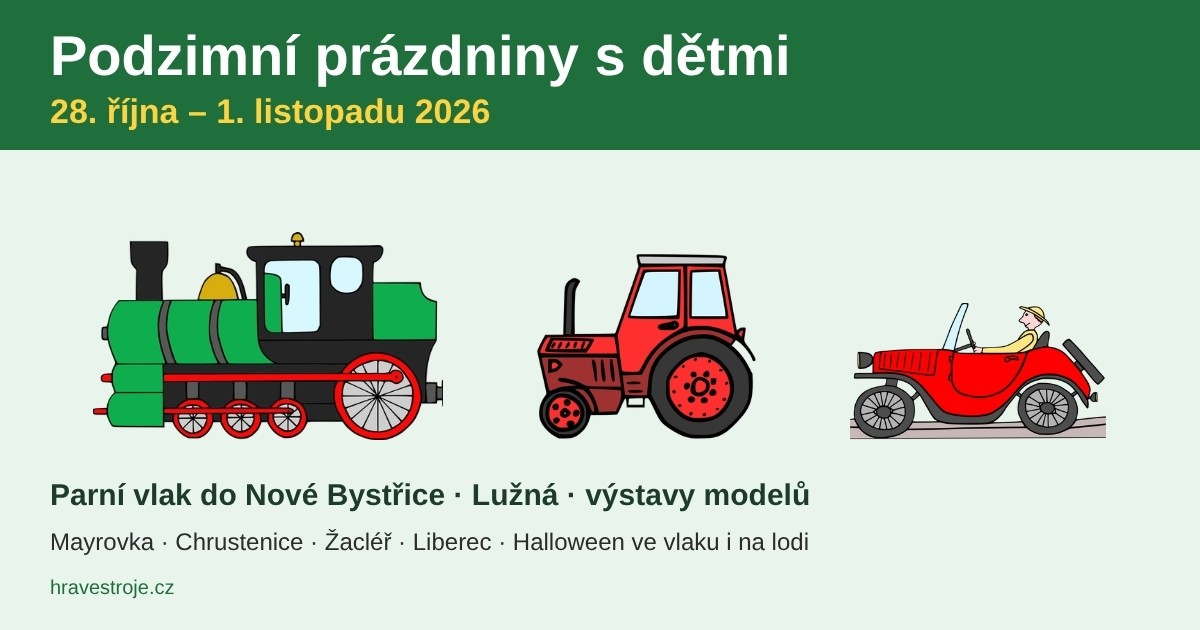 Podzimní prázdniny s dětmi
28. října – 1. listopadu 2026

Parní vlak do Nové Bystřice · Lužná · výstavy modelů

Mayrovka · Chrustenice · Žacléř · Liberec · Halloween ve vlaku i na lodi

hravestroje.cz